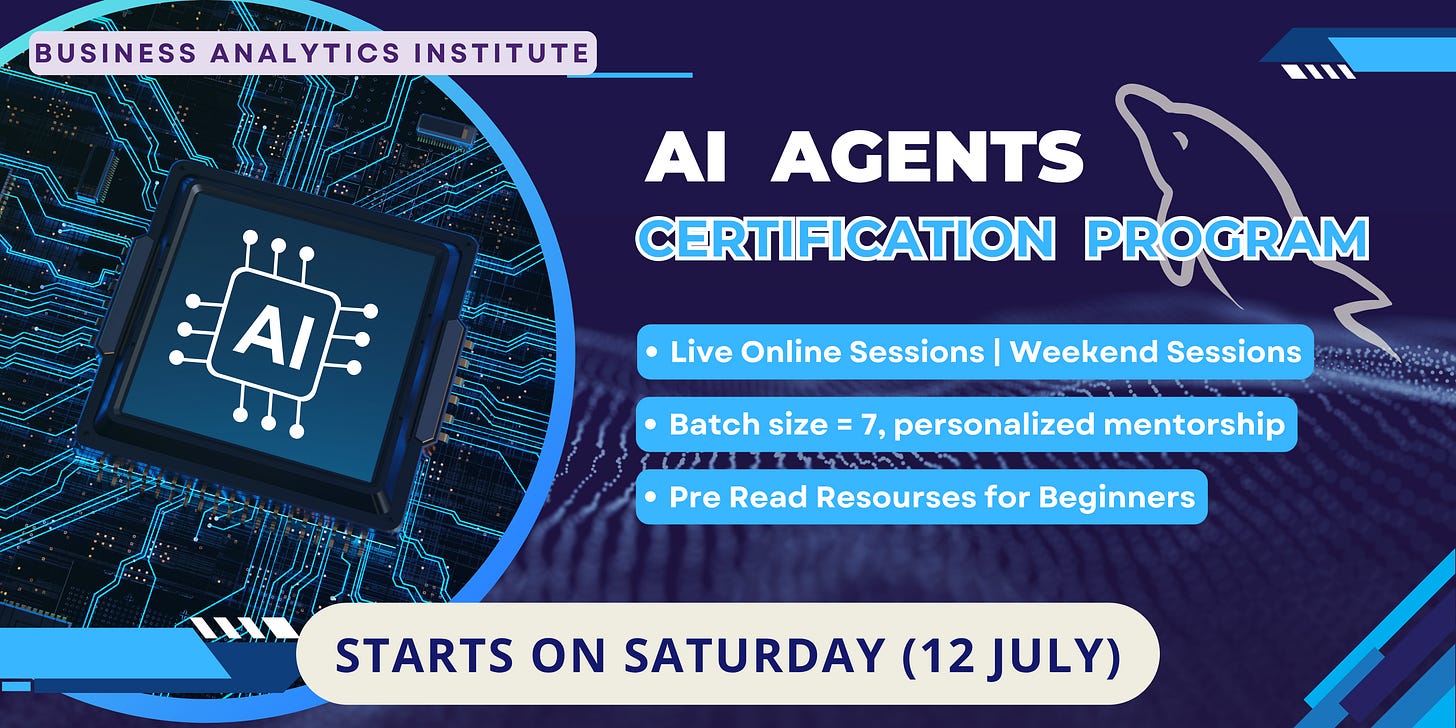 BUSINESS ANALYTICS INSTITUTE

AI

AI AGENTS

CERTIFICATION PROGRAM

• Live Online Sessions | Weekend Sessions

• Batch size = 7, personalized mentorship

• Pre Read Resourses for Beginners

STARTS ON SATURDAY (12 JULY)